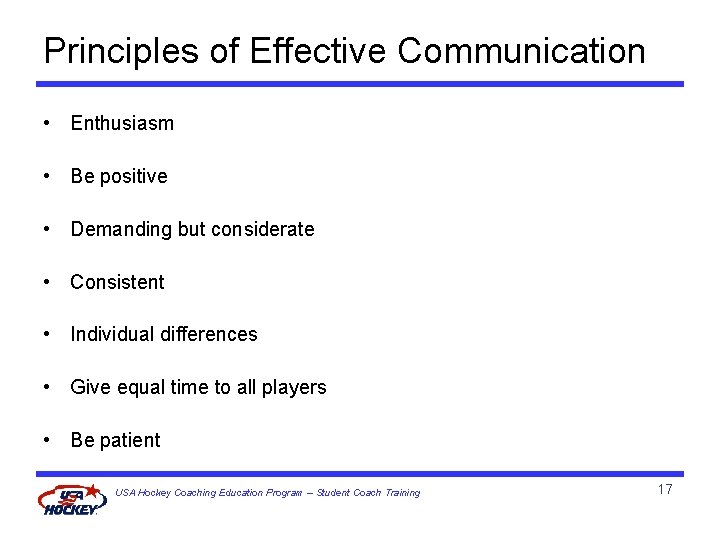 Principles of Effective Communication

• Enthusiasm

• Be positive

• Demanding but considerate

• Consistent

• Individual differences

• Give equal time to all players

• Be patient

USA HOCKEY

USA Hockey Coaching Education Program – Student Coach Training

17